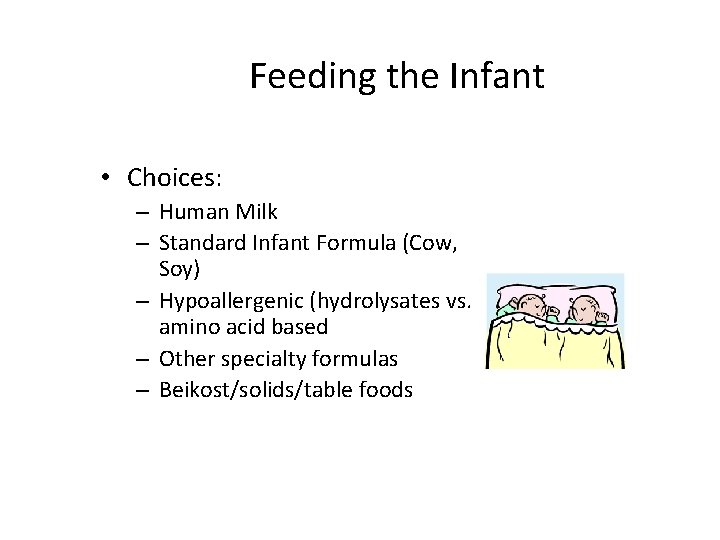 Feeding the Infant

• Choices:
– Human Milk
– Standard Infant Formula (Cow, Soy)
– Hypoallergenic (hydrolysates vs. amino acid based
– Other specialty formulas
– Beikost/solids/table foods